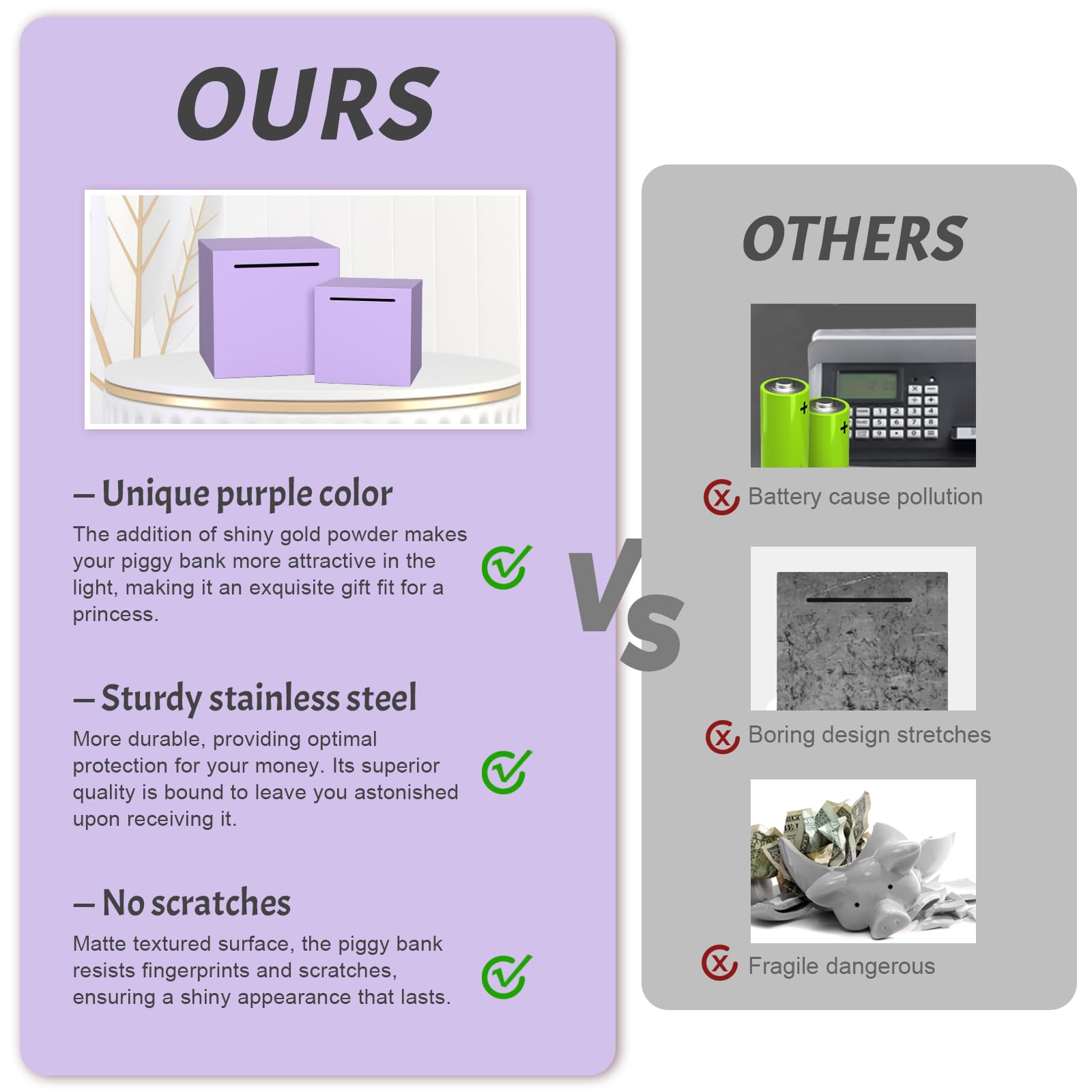 OURS

– Unique purple color

The addition of shiny gold powder makes your piggy bank more attractive in the light, making it an exquisite gift fit for a princess.

– Sturdy stainless steel

More durable, providing optimal protection for your money. Its superior quality is bound to leave you astonished upon receiving it.

– No scratches

Matte textured surface, the piggy bank resists fingerprints and scratches, ensuring a shiny appearance that lasts.

Vs

OTHERS

Battery cause pollution

Boring design stretches

Fragile dangerous